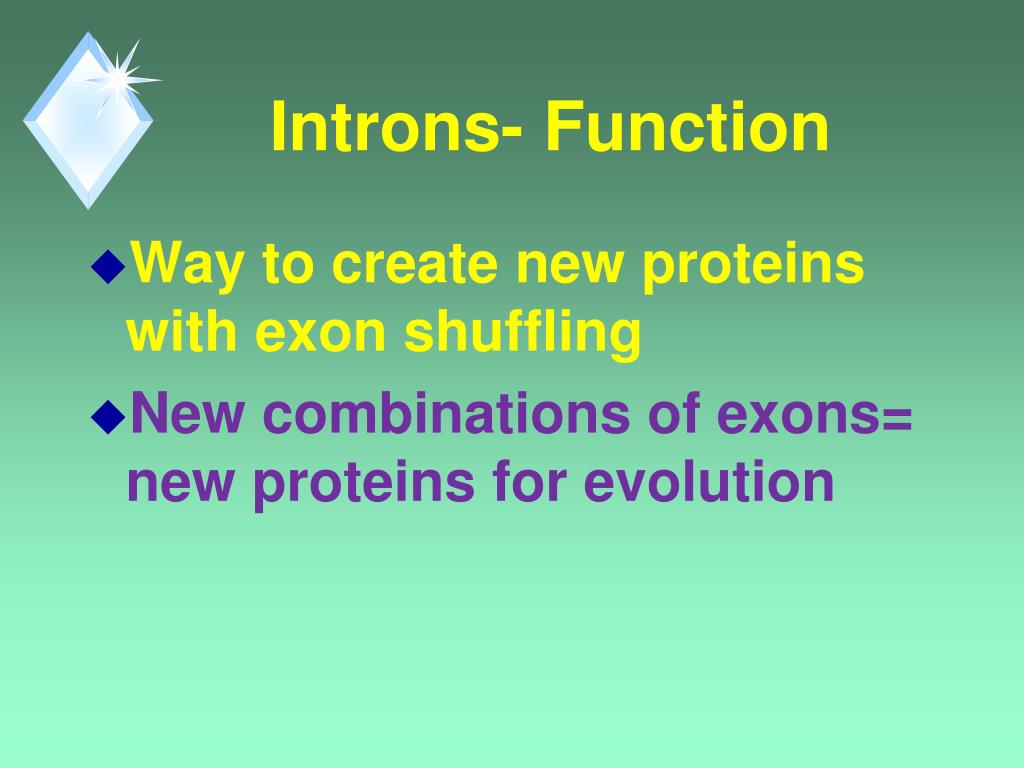 Introns- Function

◆Way to create new proteins with exon shuffling

◆New combinations of exons= new proteins for evolution